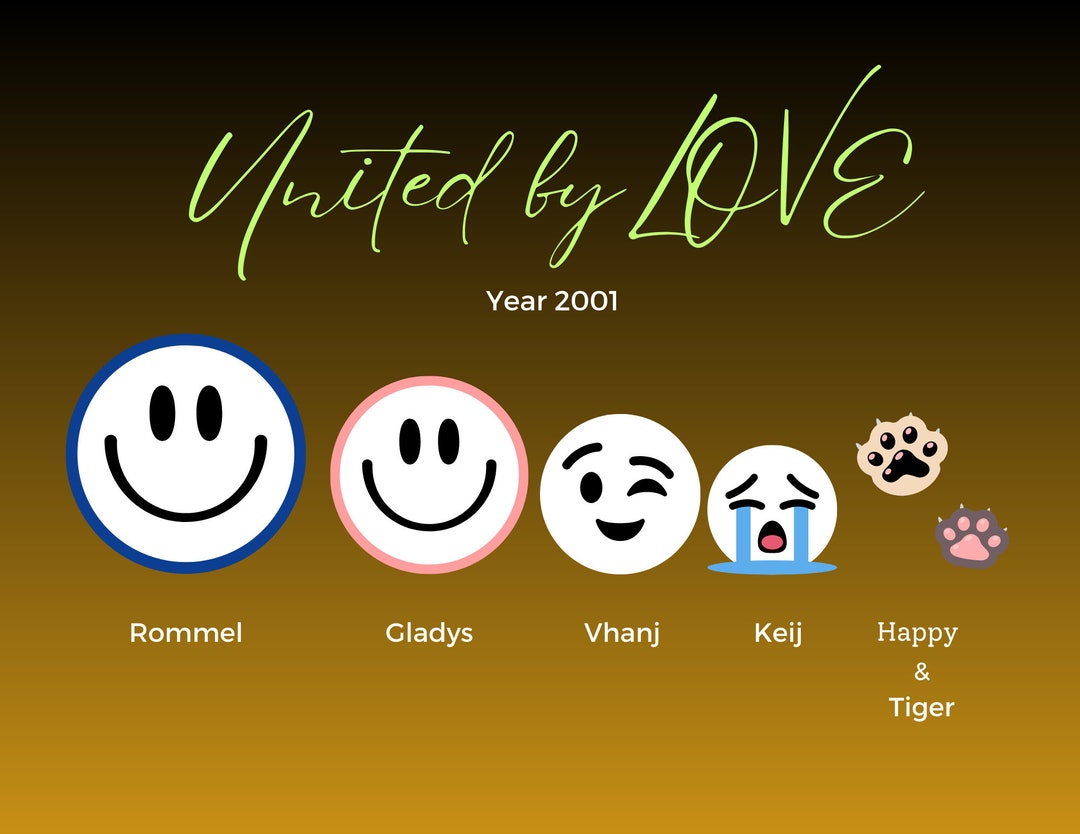 United by LOVE

Year 2001

Rommel

Gladys

Vhanj

Keij

Happy & Tiger